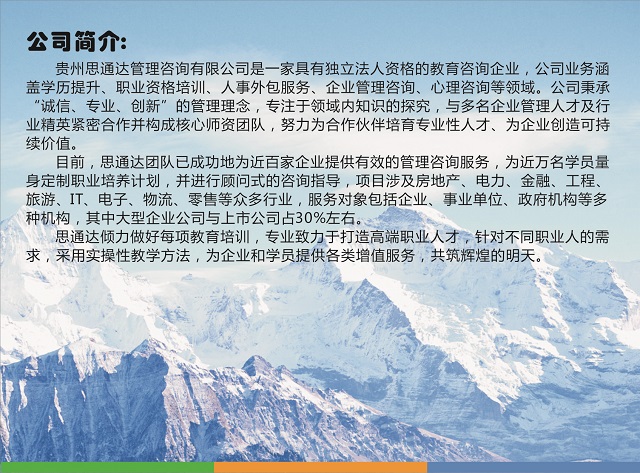 公司简介:

贵州思通达管理咨询有限公司是一家具有独立法人资格的教育咨询企业，公司业务涵盖学历提升、职业资格培训、人事外包服务、企业管理咨询、心理咨询等领域。公司秉承“诚信、专业、创新”的管理理念，专注于领域内知识的探究，与多名企业管理人才及行业精英紧密合作并构成核心师资团队，努力为合作伙伴培育专业性人才、为企业创造可持续价值。

目前，思通达团队已成功地为近百家企业提供有效的管理咨询服务，为近万名学员量身定制职业培养计划，并进行顾问式的咨询指导，项目涉及房地产、电力、金融、工程、旅游、IT、电子、物流、零售等众多行业，服务对象包括企业、事业单位、政府机构等多种机构，其中大型企业公司与上市公司占30%左右。

思通达倾力做好每项教育培训，专业致力于打造高端职业人才，针对不同职业人的需求，采用实操性教学方法，为企业和学员提供各类增值服务，共筑辉煌的明天。